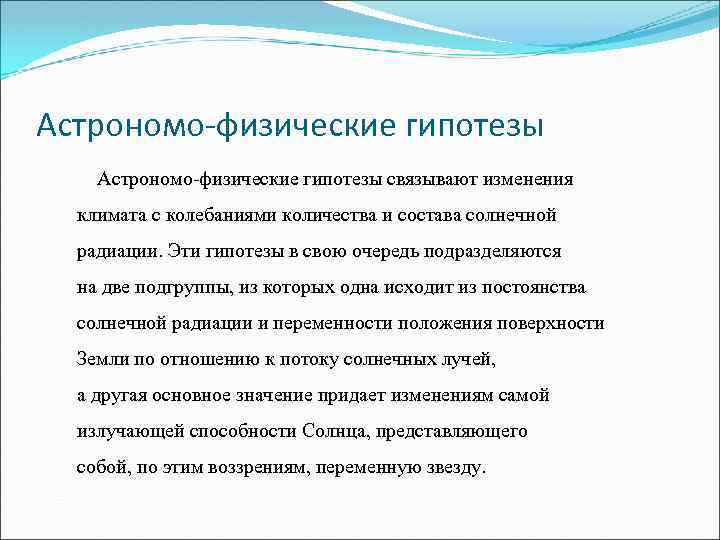 Астрономо-физические гипотезы

Астрономо-физические гипотезы связывают изменения климата с колебаниями количества и состава солнечной радиации. Эти гипотезы в свою очередь подразделяются на две подгруппы, из которых одна исходит из постоянства солнечной радиации и переменности положения поверхности Земли по отношению к потоку солнечных лучей, а другая основное значение придает изменениям самой излучающей способности Солнца, представляющего собой, по этим воззрениям, переменную звезду.